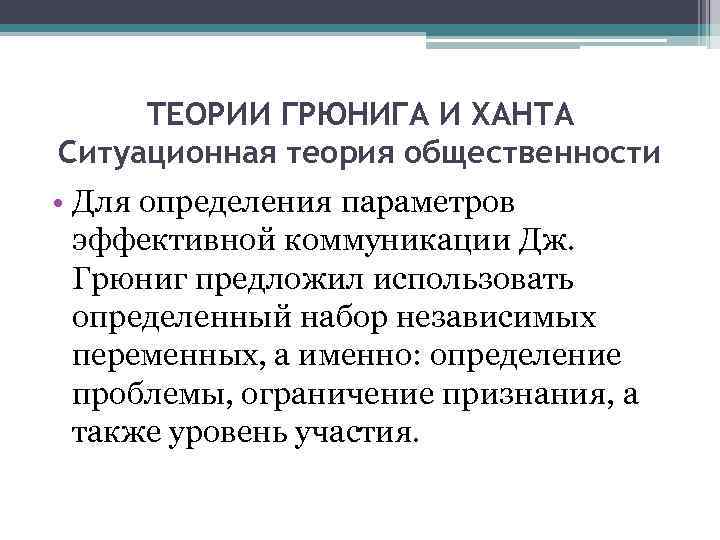 ТЕОРИИ ГРЮНИГА И ХАНТА
Ситуационная теория общественности

• Для определения параметров эффективной коммуникации Дж. Грюниг предложил использовать определенный набор независимых переменных, а именно: определение проблемы, ограничение признания, а также уровень участия.